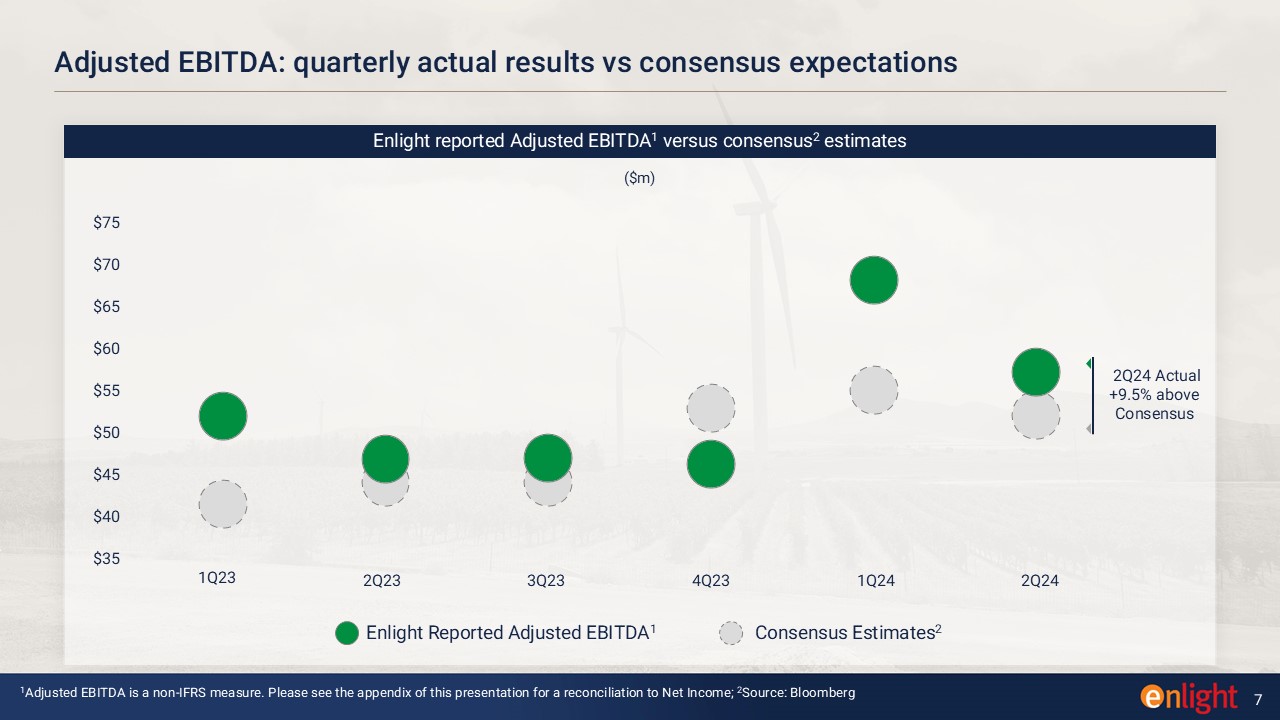 Adjusted EBITDA: quarterly actual results vs consensus expectations

Enlight reported Adjusted EBITDA$^1$ versus consensus$^2$ estimates

($m)

$75
$70
$65
$60
$55
$50
$45
$40
$35

1Q23 2Q23 3Q23 4Q23 1Q24 2Q24

2Q24 Actual +9.5% above Consensus

Enlight Reported Adjusted EBITDA$^1$ Consensus Estimates$^2$

$^1$Adjusted EBITDA is a non-IFRS measure. Please see the appendix of this presentation for a reconciliation to Net Income; $^2$Source: Bloomberg

enlight 7